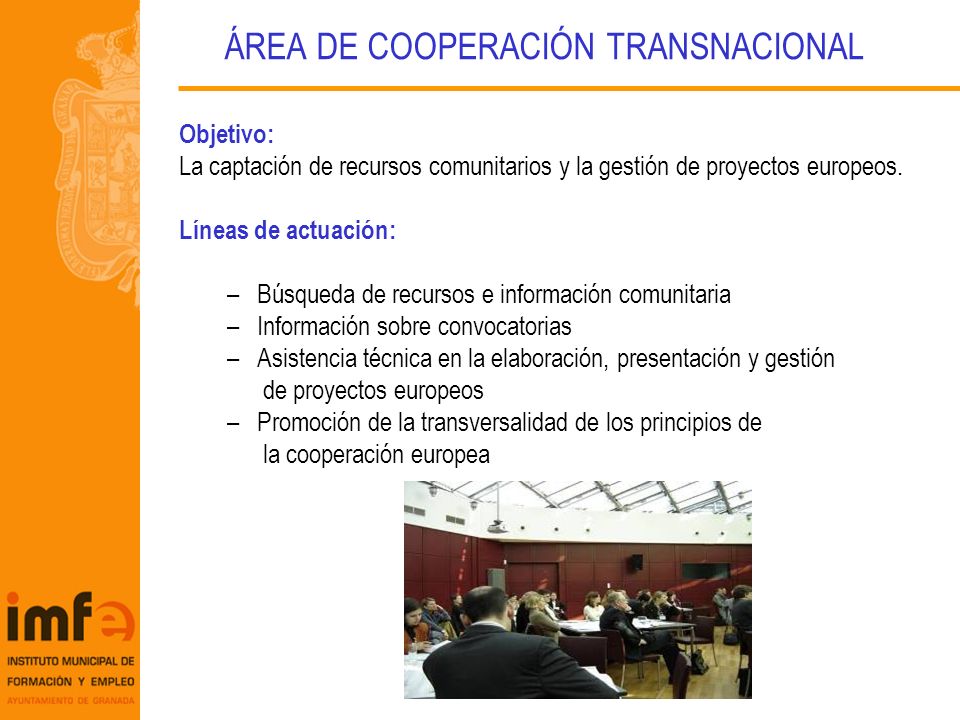 ÁREA DE COOPERACIÓN TRANSNACIONAL

Objetivo:
La captación de recursos comunitarios y la gestión de proyectos europeos.

Líneas de actuación:

– Búsqueda de recursos e información comunitaria
– Información sobre convocatorias
– Asistencia técnica en la elaboración, presentación y gestión de proyectos europeos
– Promoción de la transversalidad de los principios de la cooperación europea

imfe
INSTITUTO MUNICIPAL DE FORMACIÓN Y EMPLEO
AYUNTAMIENTO DE GRANADA